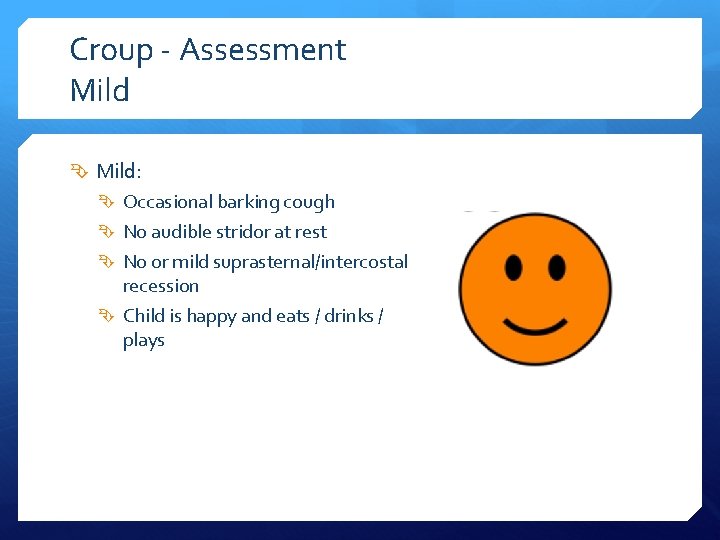 Croup - Assessment
Mild

Mild:

Occasional barking cough

No audible stridor at rest

No or mild suprasternal/intercostal recession

Child is happy and eats / drinks / plays